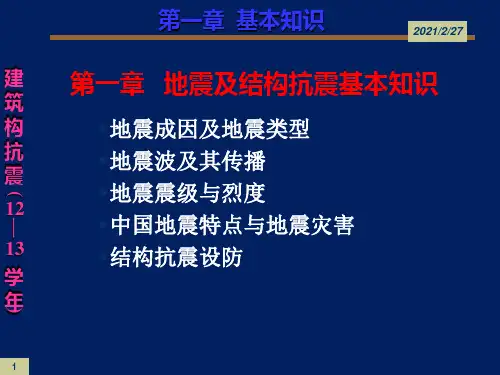 第一章 基本知识

2021/2/27

建筑构抗震（12—13学年

第一章 地震及结构抗震基本知识

地震成因及地震类型

地震波及其传播

地震震级与烈度

中国地震特点与地震灾害

结构抗震设防

1